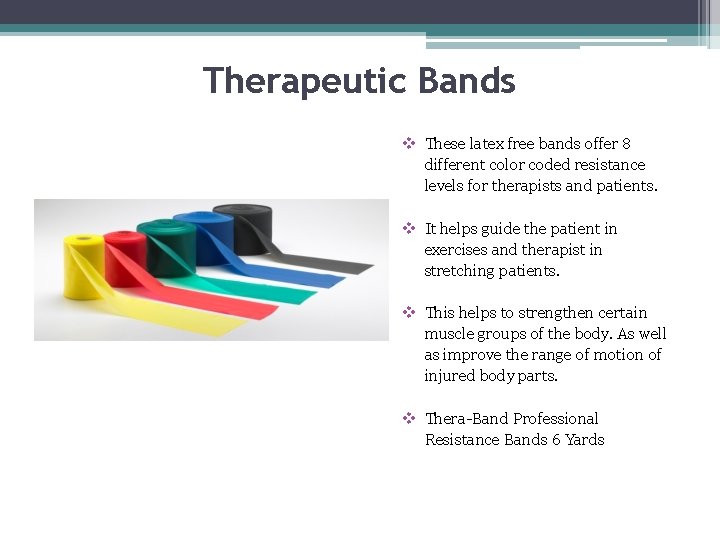 Therapeutic Bands

❖ These latex free bands offer 8 different color coded resistance levels for therapists and patients.

❖ It helps guide the patient in exercises and therapist in stretching patients.

❖ This helps to strengthen certain muscle groups of the body. As well as improve the range of motion of injured body parts.

❖ Thera-Band Professional Resistance Bands 6 Yards